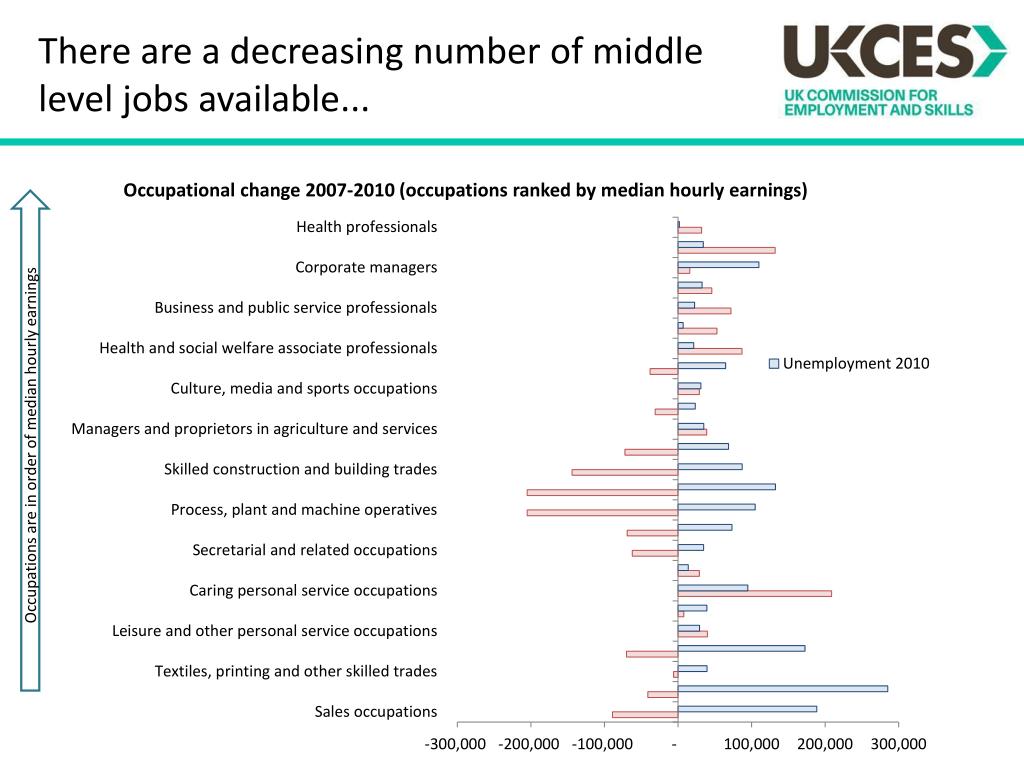 There are a decreasing number of middle level jobs available...

UKCES
UK COMMISSION FOR EMPLOYMENT AND SKILLS

Occupational change 2007-2010 (occupations ranked by median hourly earnings)

Occupations are in order of median hourly earnings

Health professionals
Corporate managers
Business and public service professionals
Health and social welfare associate professionals
Culture, media and sports occupations
Managers and proprietors in agriculture and services
Skilled construction and building trades
Process, plant and machine operatives
Secretarial and related occupations
Caring personal service occupations
Leisure and other personal service occupations
Textiles, printing and other skilled trades
Sales occupations

Unemployment 2010

-300,000 -200,000 -100,000 - 100,000 200,000 300,000